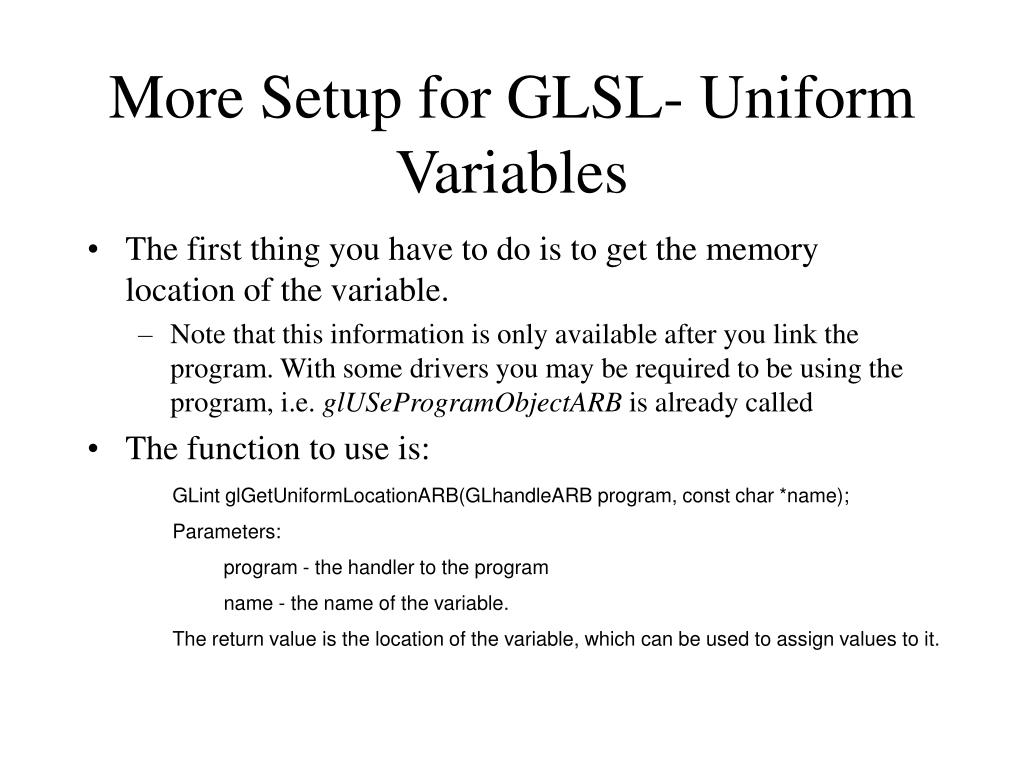 More Setup for GLSL- Uniform Variables

• The first thing you have to do is to get the memory location of the variable.
– Note that this information is only available after you link the program. With some drivers you may be required to be using the program, i.e. glUSeProgramObjectARB is already called

• The function to use is:

GLint glGetUniformLocationARB(GLhandleARB program, const char *name);

Parameters:

program - the handler to the program

name - the name of the variable.

The return value is the location of the variable, which can be used to assign values to it.